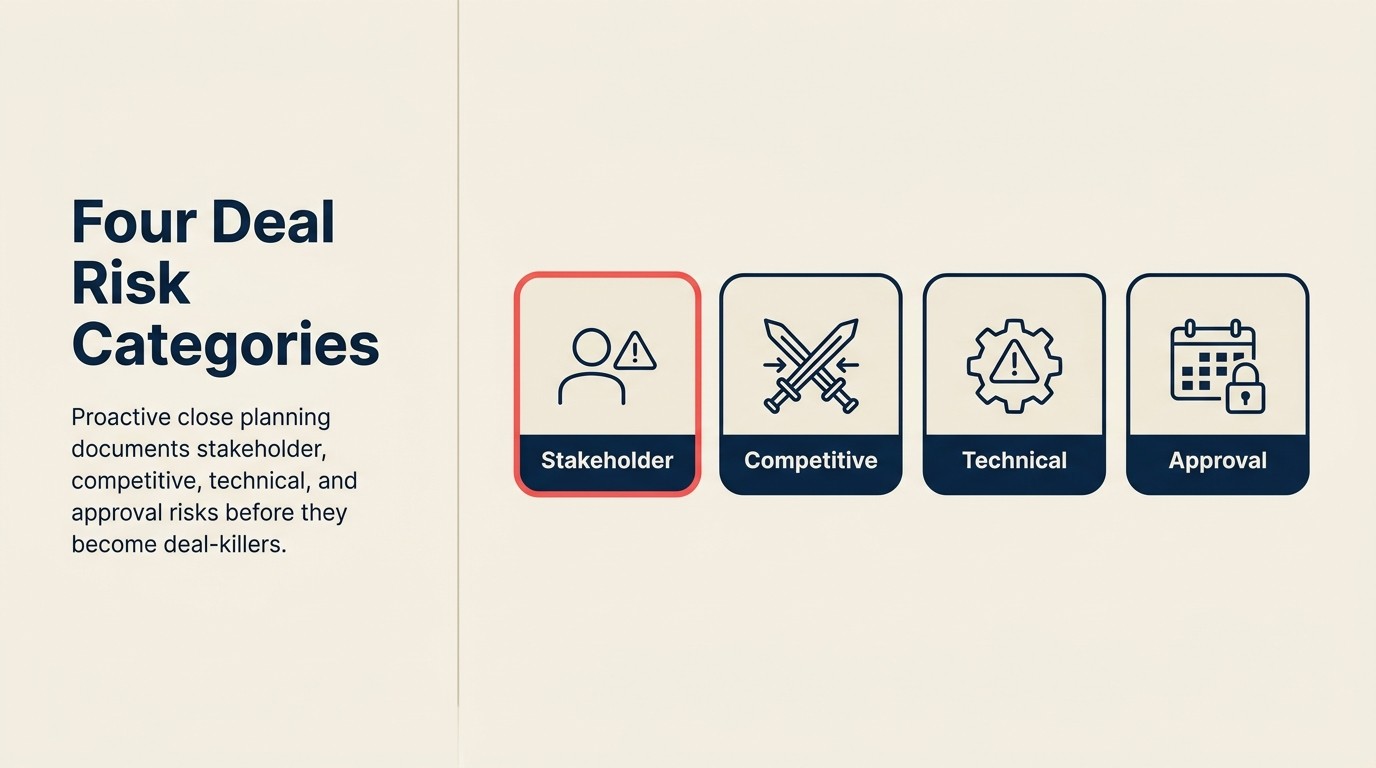 Four Deal Risk Categories

Proactive close planning documents stakeholder, competitive, technical, and approval risks before they become deal-killers.

Stakeholder

Competitive

Technical

Approval